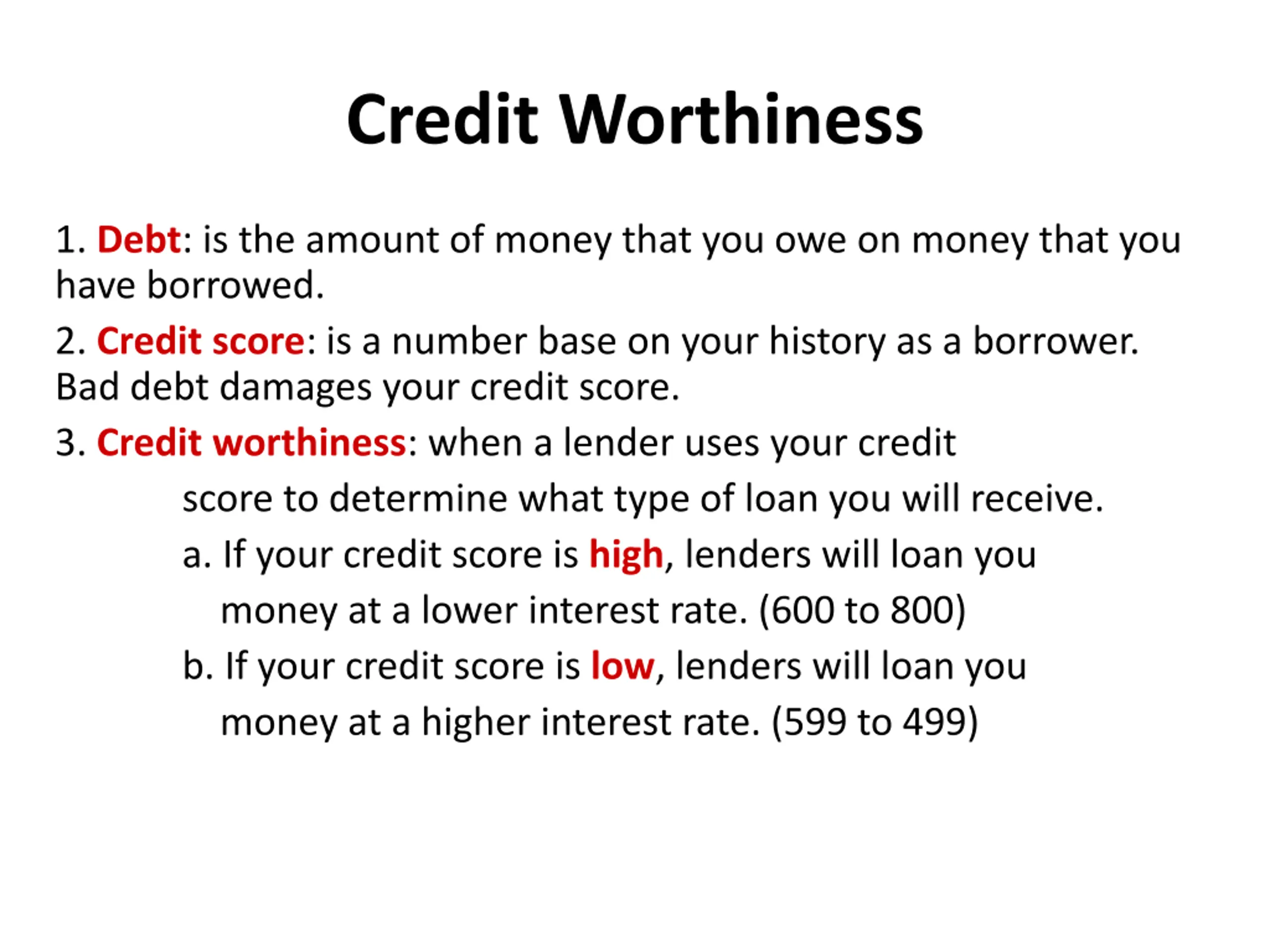 Credit Worthiness

1. Debt: is the amount of money that you owe on money that you have borrowed.

2. Credit score: is a number base on your history as a borrower. Bad debt damages your credit score.

3. Credit worthiness: when a lender uses your credit score to determine what type of loan you will receive.

a. If your credit score is high, lenders will loan you money at a lower interest rate. (600 to 800)

b. If your credit score is low, lenders will loan you money at a higher interest rate. (599 to 499)